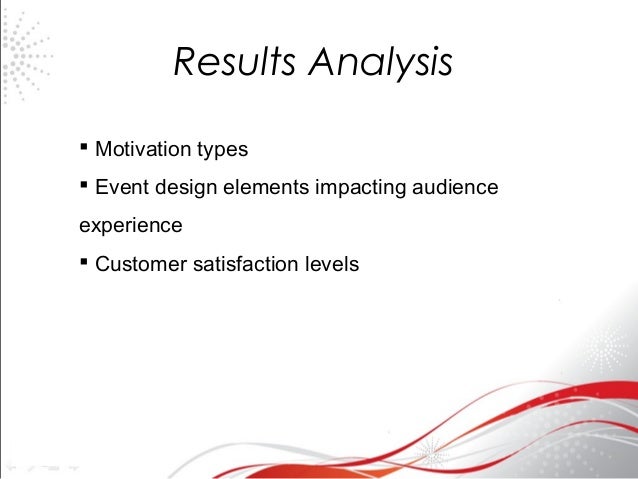 Results Analysis

▪ Motivation types

▪ Event design elements impacting audience experience

▪ Customer satisfaction levels